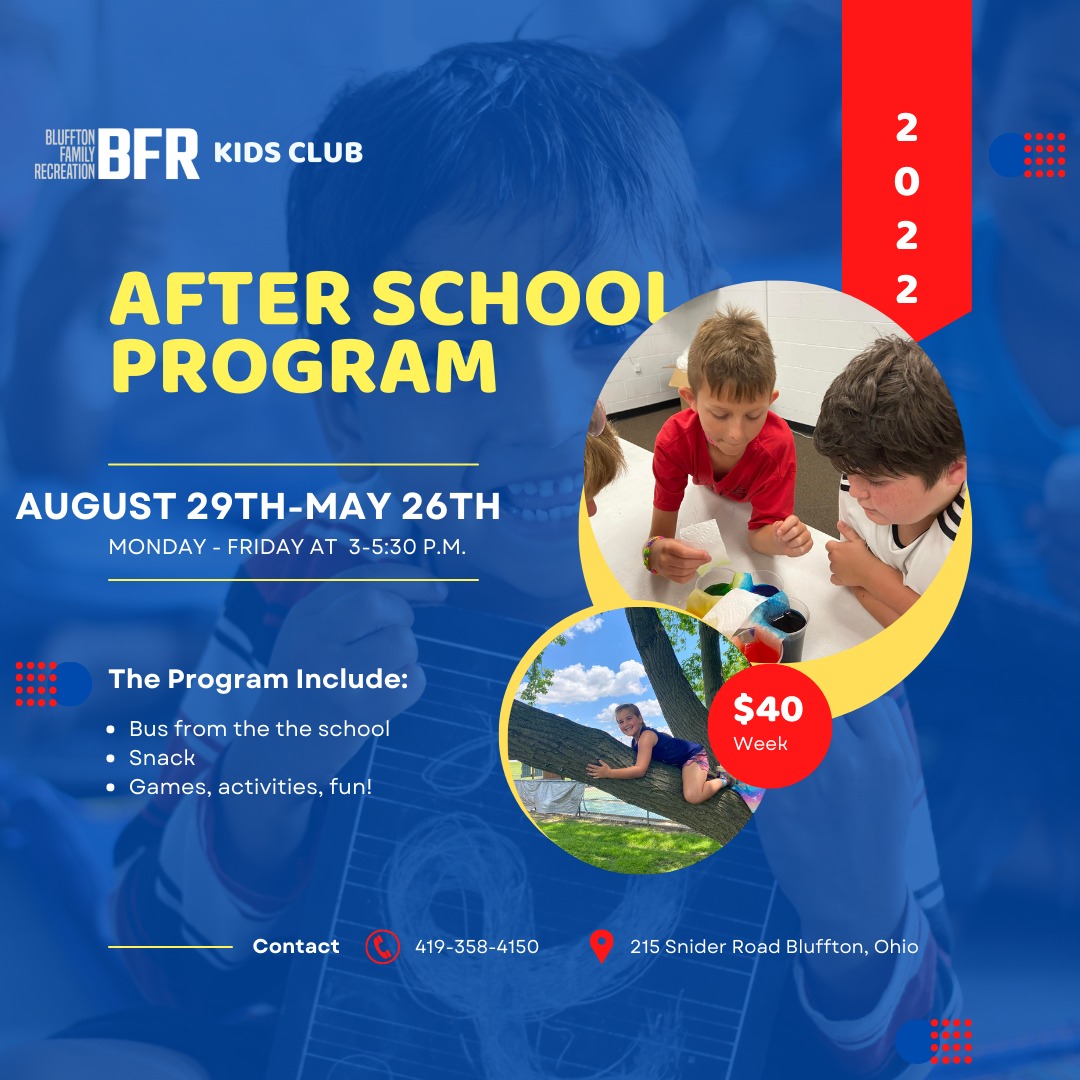 BLUFFTON FAMILY RECREATION BFR KIDS CLUB

2022

AFTER SCHOOL PROGRAM

AUGUST 29TH-MAY 26TH
MONDAY - FRIDAY AT 3-5:30 P.M.

The Program Include:

- Bus from the the school
- Snack
- Games, activities, fun!

$40
Week

Contact 419-358-4150 215 Snider Road Bluffton, Ohio